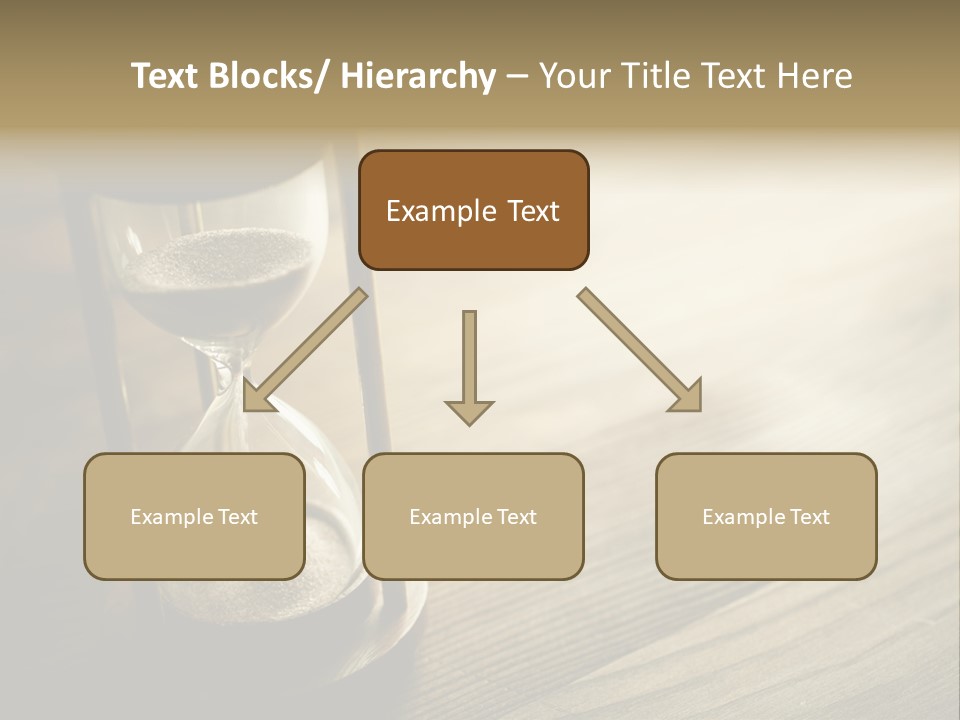 Text Blocks/ Hierarchy – Your Title Text Here

Example Text

Example Text

Example Text

Example Text